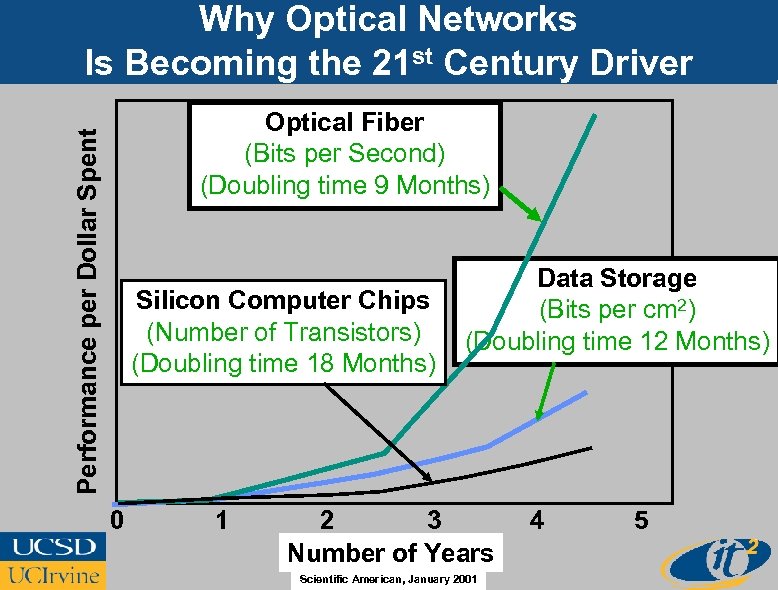 Why Optical Networks Is Becoming the 21$^{st}$ Century Driver

Performance per Dollar Spent

Optical Fiber
(Bits per Second)
(Doubling time 9 Months)

Data Storage
(Bits per cm$^2$)
(Doubling time 12 Months)

Silicon Computer Chips
(Number of Transistors)
(Doubling time 18 Months)

0 1 2 3 4 5

Number of Years

Scientific American, January 2001

UCSD
UCIrvine

it$^2$